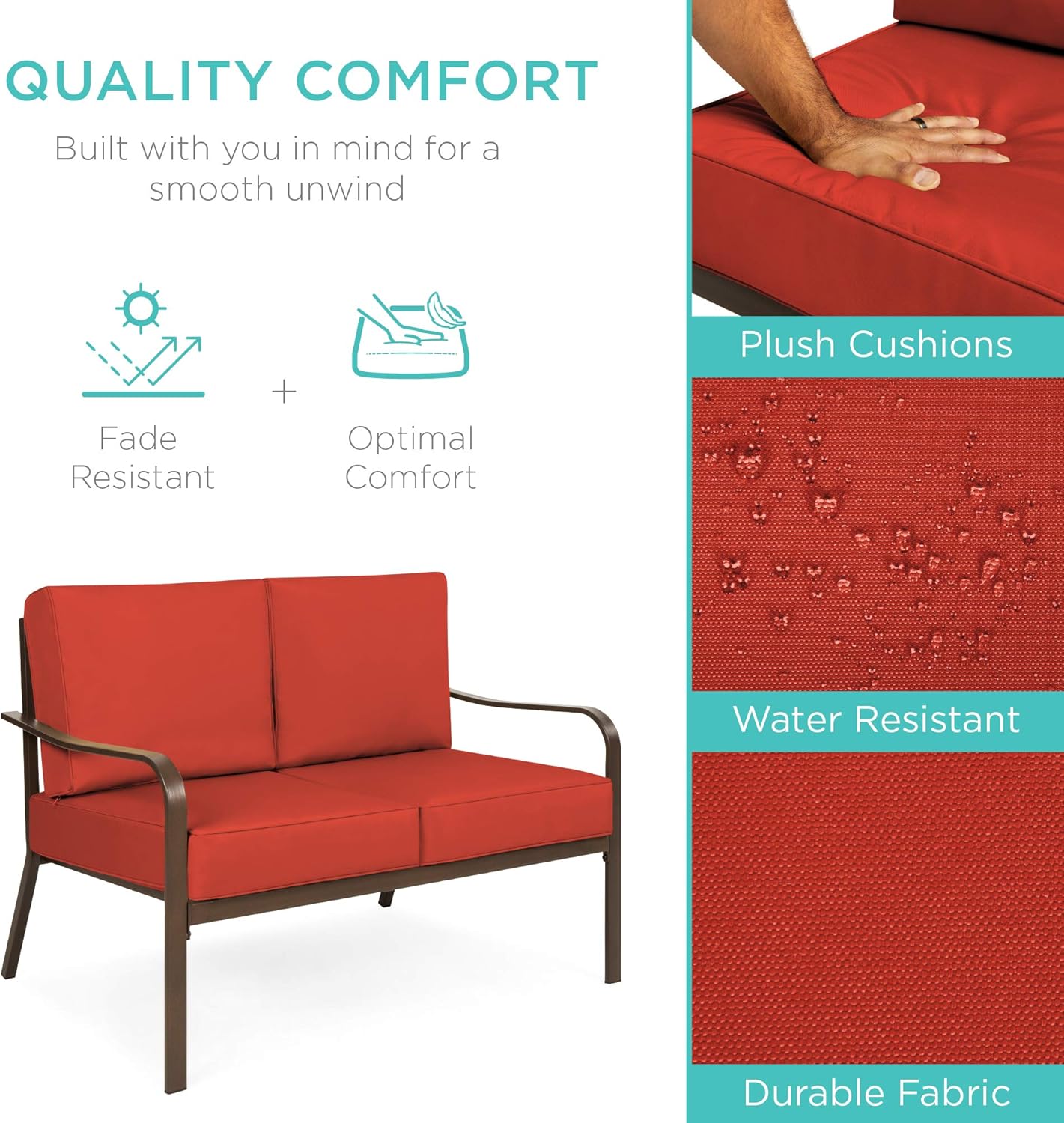 QUALITY COMFORT

Built with you in mind for a smooth unwind

Fade Resistant

+

Optimal Comfort

Plush Cushions

Water Resistant

Durable Fabric